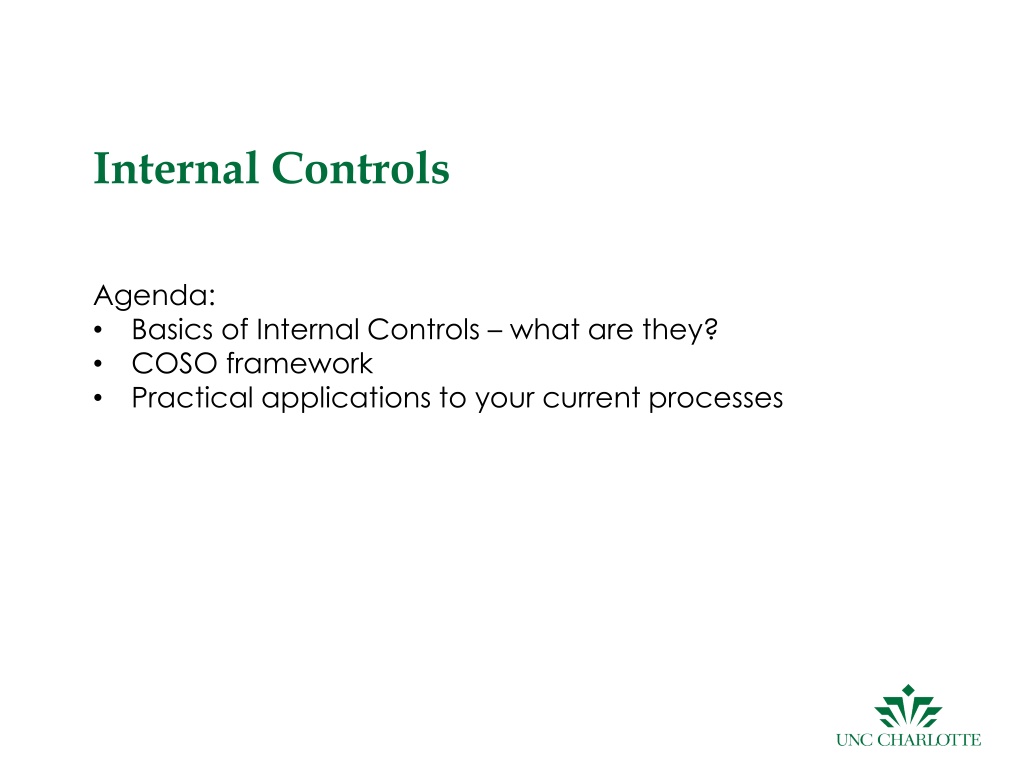 Internal Controls

Agenda:
• Basics of Internal Controls – what are they?
• COSO framework
• Practical applications to your current processes

UNC CHARLOTTE